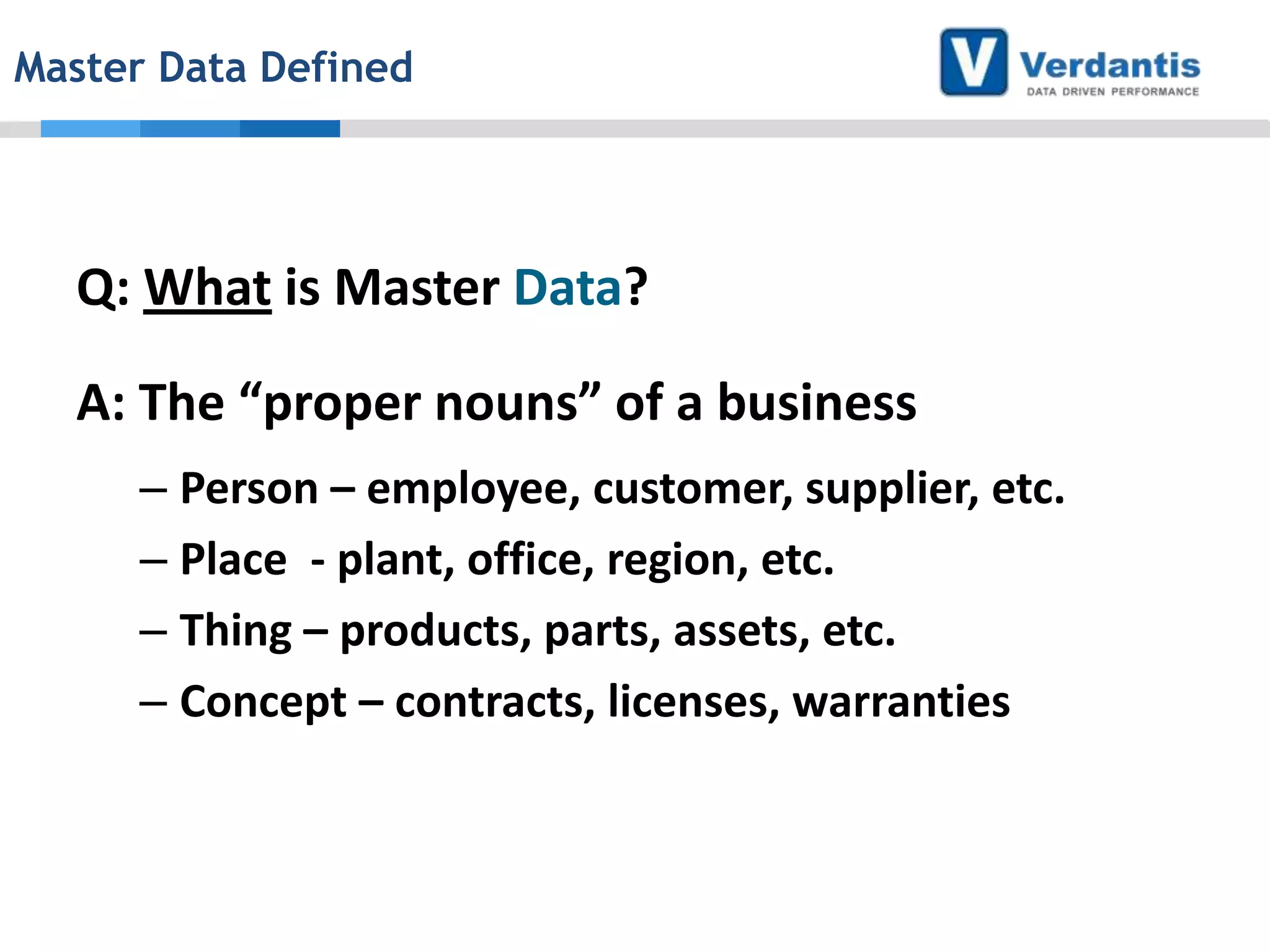 Master Data Defined

V Verdantis
DATA DRIVEN PERFORMANCE

Q: What is Master Data?

A: The “proper nouns” of a business

– Person – employee, customer, supplier, etc.
– Place - plant, office, region, etc.
– Thing – products, parts, assets, etc.
– Concept – contracts, licenses, warranties